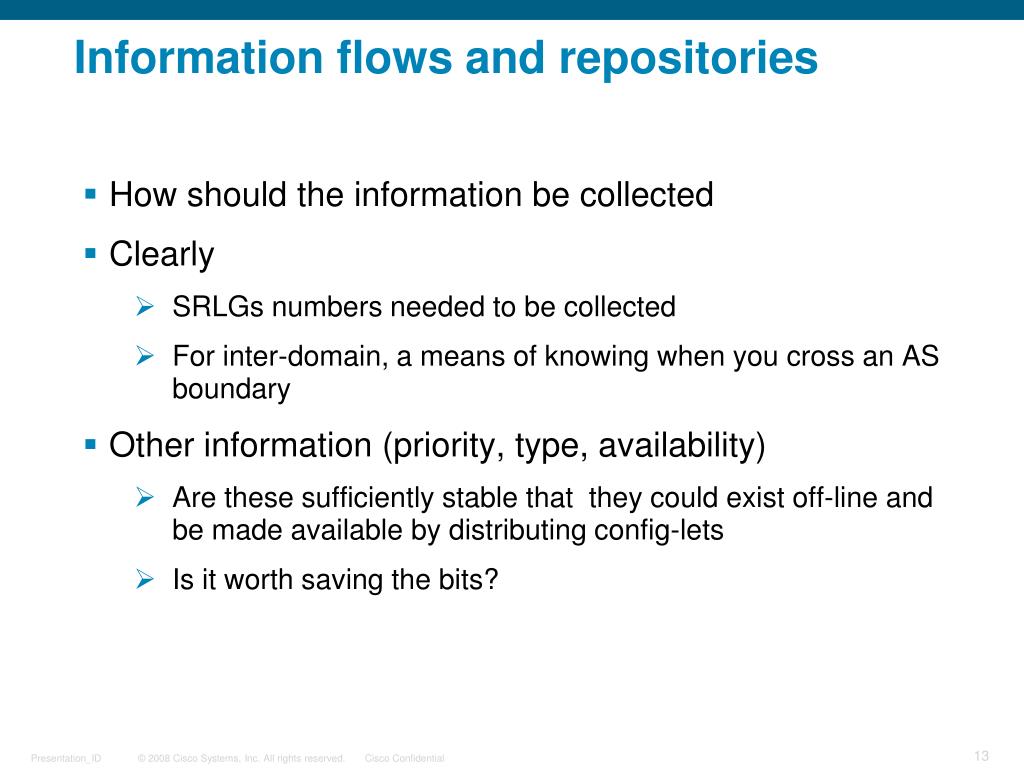 Information flows and repositories

▪ How should the information be collected

▪ Clearly

➢ SRLGs numbers needed to be collected

➢ For inter-domain, a means of knowing when you cross an AS boundary

▪ Other information (priority, type, availability)

➢ Are these sufficiently stable that they could exist off-line and be made available by distributing config-lets

➢ Is it worth saving the bits?

Presentation_ID © 2008 Cisco Systems, Inc. All rights reserved. Cisco Confidential 13